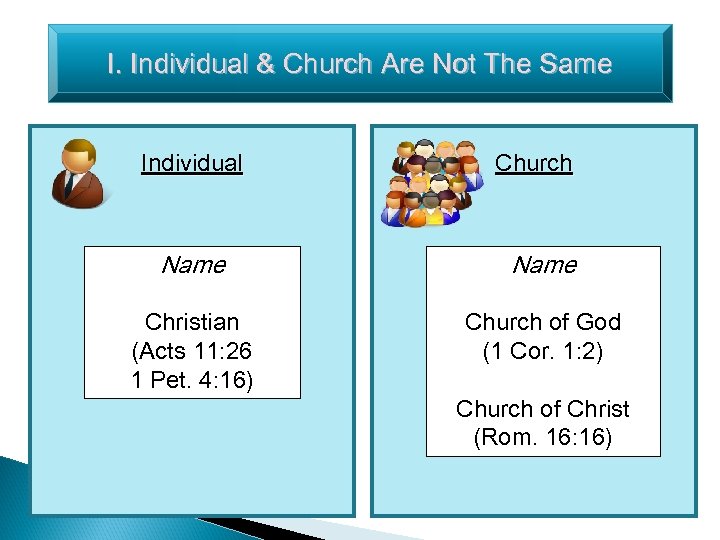 I. Individual & Church Are Not The Same

Individual

Name

Christian
(Acts 11:26
1 Pet. 4:16)

Church

Name

Church of God
(1 Cor. 1:2)

Church of Christ
(Rom. 16:16)